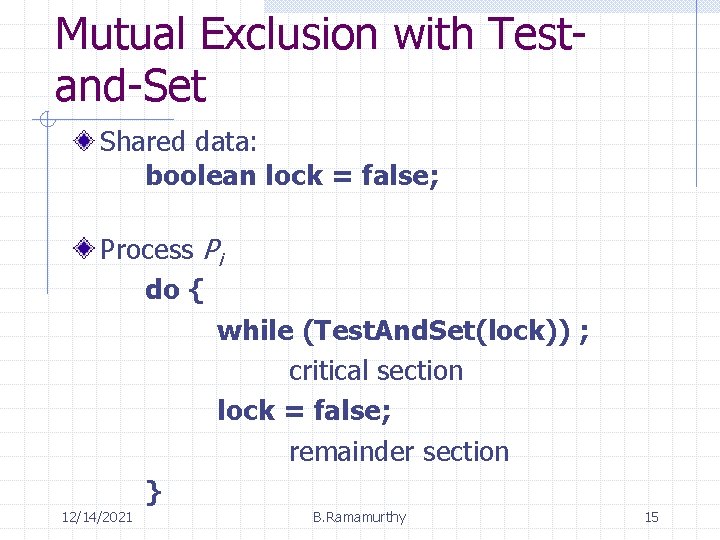 Mutual Exclusion with Test-and-Set

Shared data:
boolean lock = false;

Process $P_i$
do {
while (TestAndSet(lock)) ;
critical section
lock = false;
remainder section
}

12/14/2021
B.Ramamurthy
15